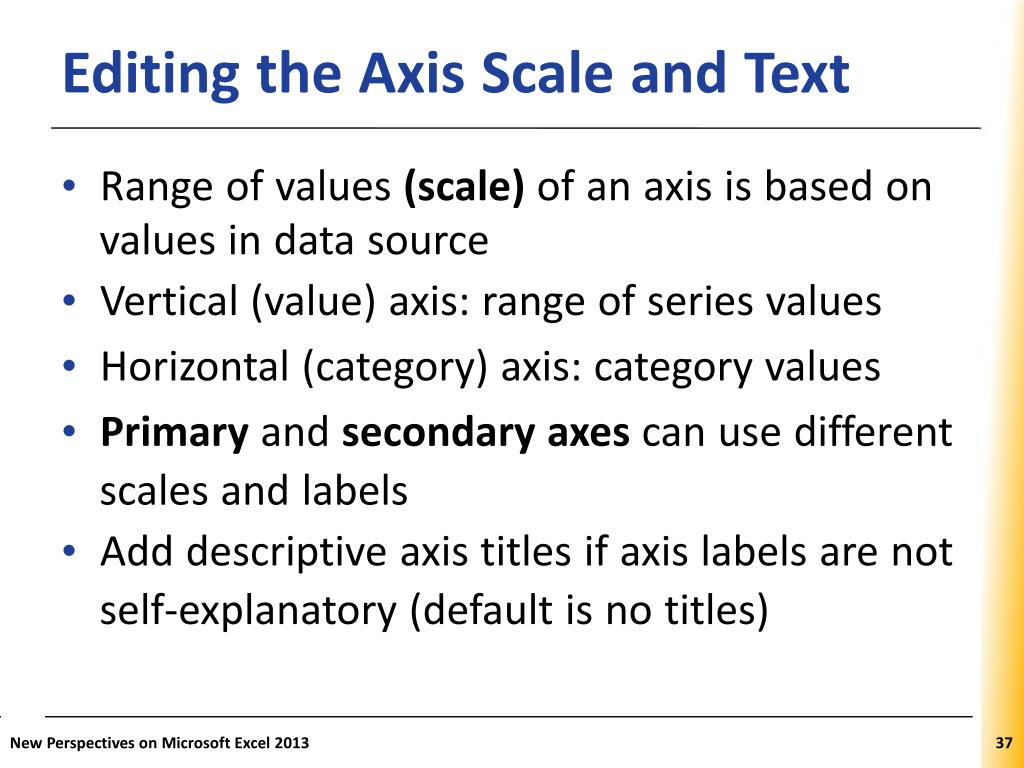 Editing the Axis Scale and Text

• Range of values (scale) of an axis is based on values in data source
• Vertical (value) axis: range of series values
• Horizontal (category) axis: category values
• Primary and secondary axes can use different scales and labels
• Add descriptive axis titles if axis labels are not self-explanatory (default is no titles)

New Perspectives on Microsoft Excel 2013

37